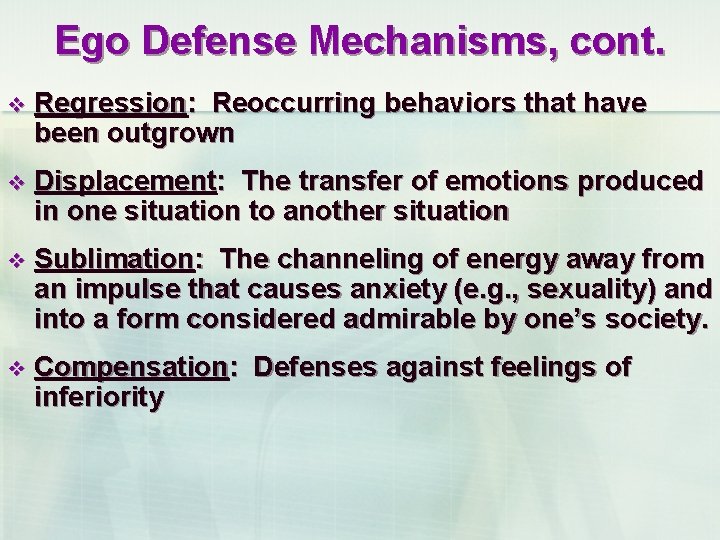 Ego Defense Mechanisms, cont.

❖ Regression: Reoccurring behaviors that have been outgrown

❖ Displacement: The transfer of emotions produced in one situation to another situation

❖ Sublimation: The channeling of energy away from an impulse that causes anxiety (e.g., sexuality) and into a form considered admirable by one's society.

❖ Compensation: Defenses against feelings of inferiority